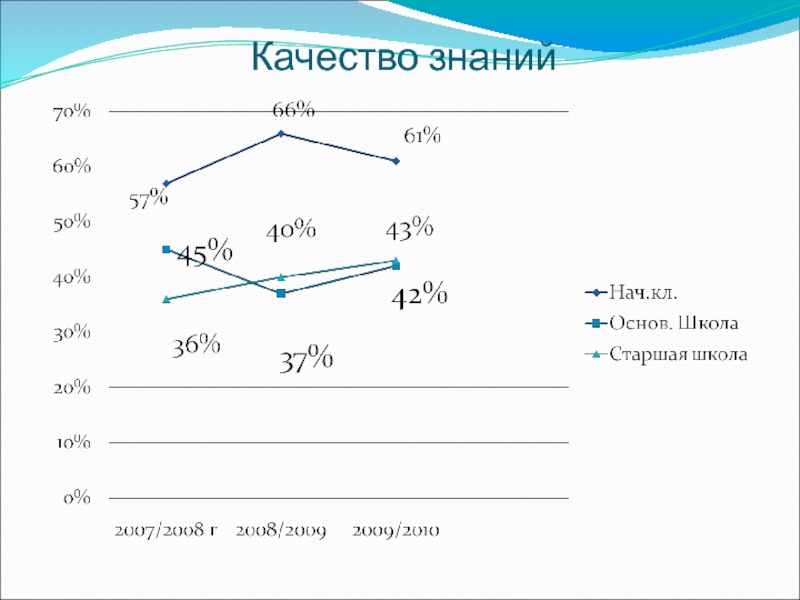 Качество знаний

70%
60%
50%
40%
30%
20%
10%
0%

66%
61%
57%
40%
43%
45%
42%
36%
37%

2007/2008 г
2008/2009
2009/2010

Нач.кл.
Основ. Школа
Старшая школа